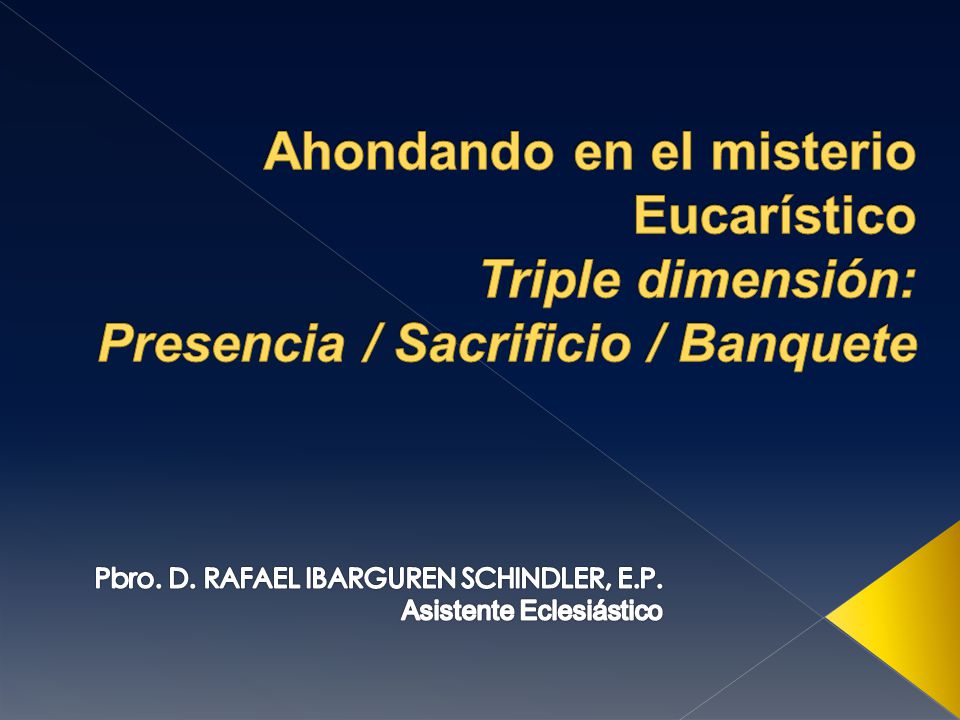 Ahondando en el misterio Eucarístico
Triple dimensión:
Presencia / Sacrificio / Banquete

Pbro. D. RAFAEL IBARGUREN SCHINDLER, E.P.
Asistente Eclesiástico